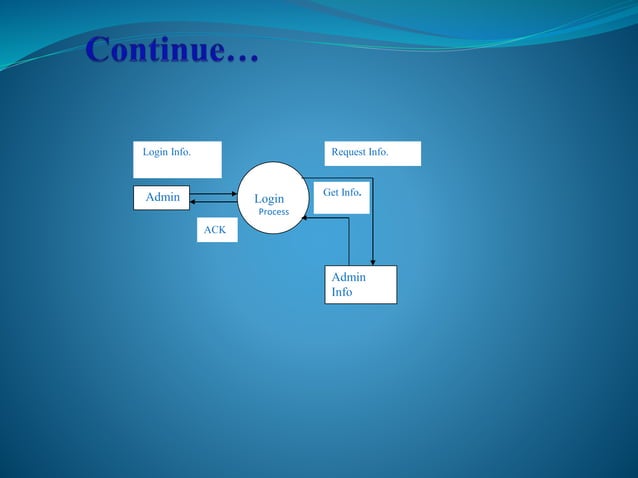 Continue…

Login Info.

Request Info.

Admin

Login
Process

Get Info.

ACK

Admin
Info